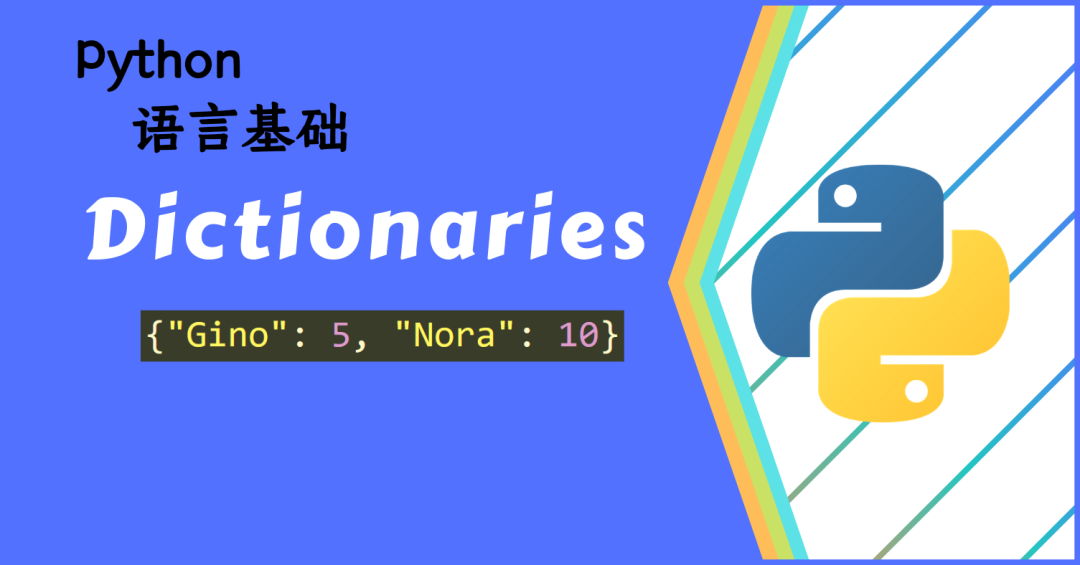 Python
语言基础

Dictionaries

{"Gino": 5, "Nora": 10}